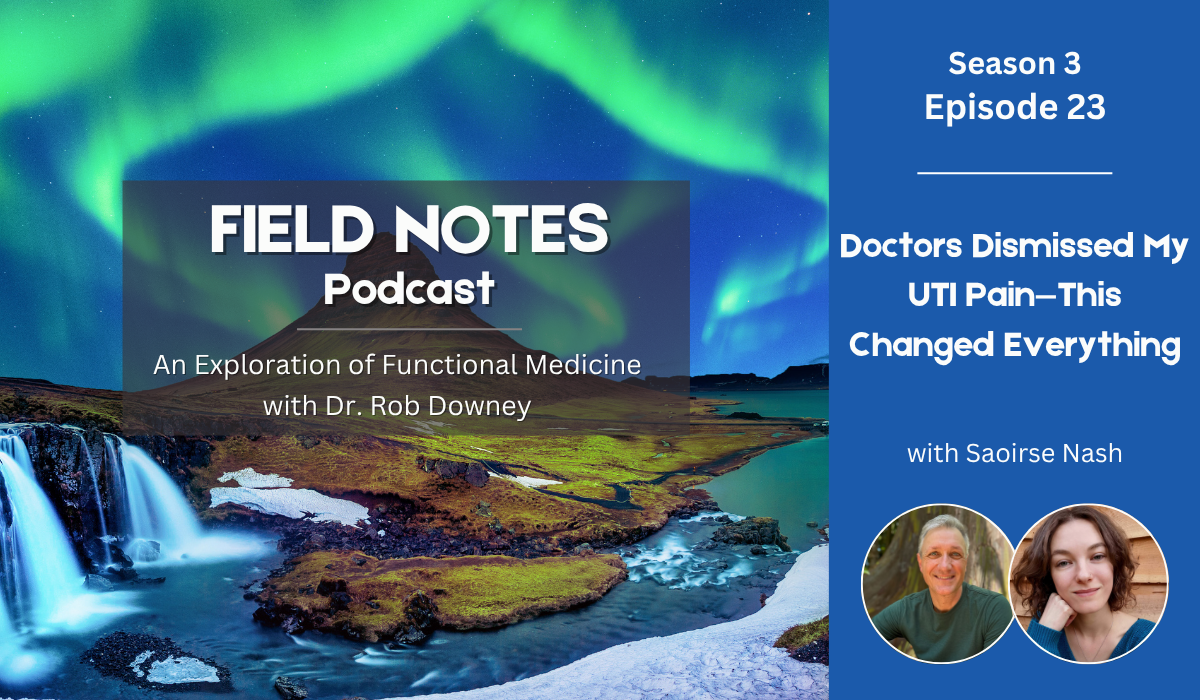 FIELD NOTES
Podcast

An Exploration of Functional Medicine with Dr. Rob Downey

Season 3
Episode 23

Doctors Dismissed My UTI Pain—This Changed Everything

with Saoirse Nash